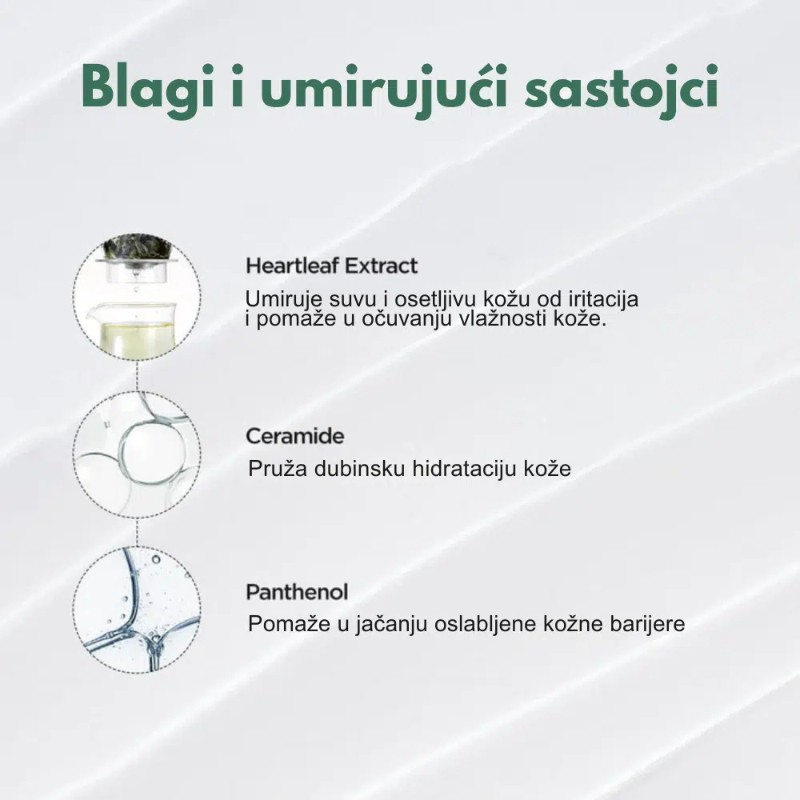 Blagi i umirujući sastojci

Heartleaf Extract
Umiruje suvu i osetljivu kožu od iritacija i pomaže u očuvanju vlažnosti kože.

Ceramide
Pruža dubinsku hidrataciju kože

Panthenol
Pomaže u jačanju oslabljene kožne barijere